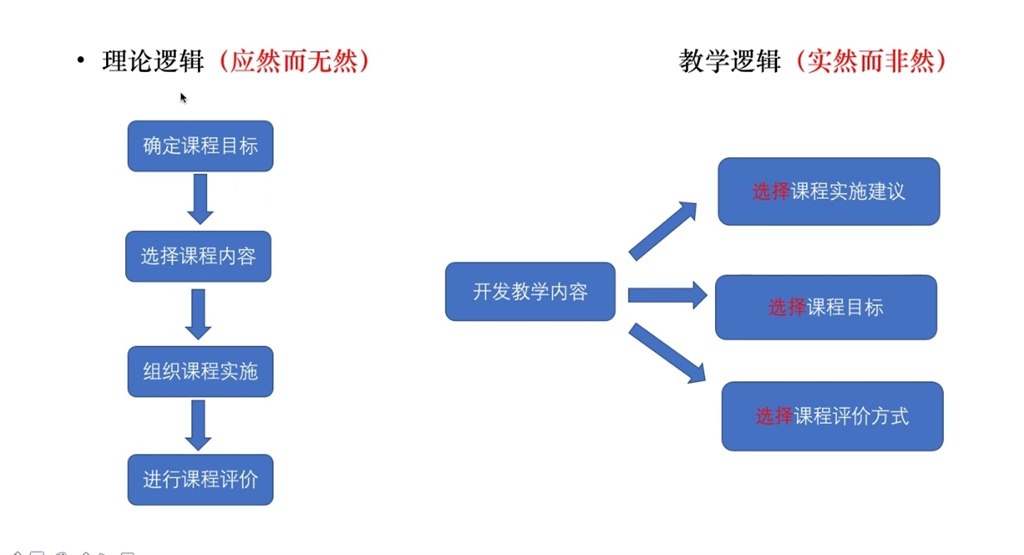 • 理论逻辑（应然而无然）

确定课程目标

选择课程内容

组织课程实施

进行课程评价

教学逻辑（实然而非然）

开发教学内容

选择课程实施建议

选择课程目标

选择课程评价方式